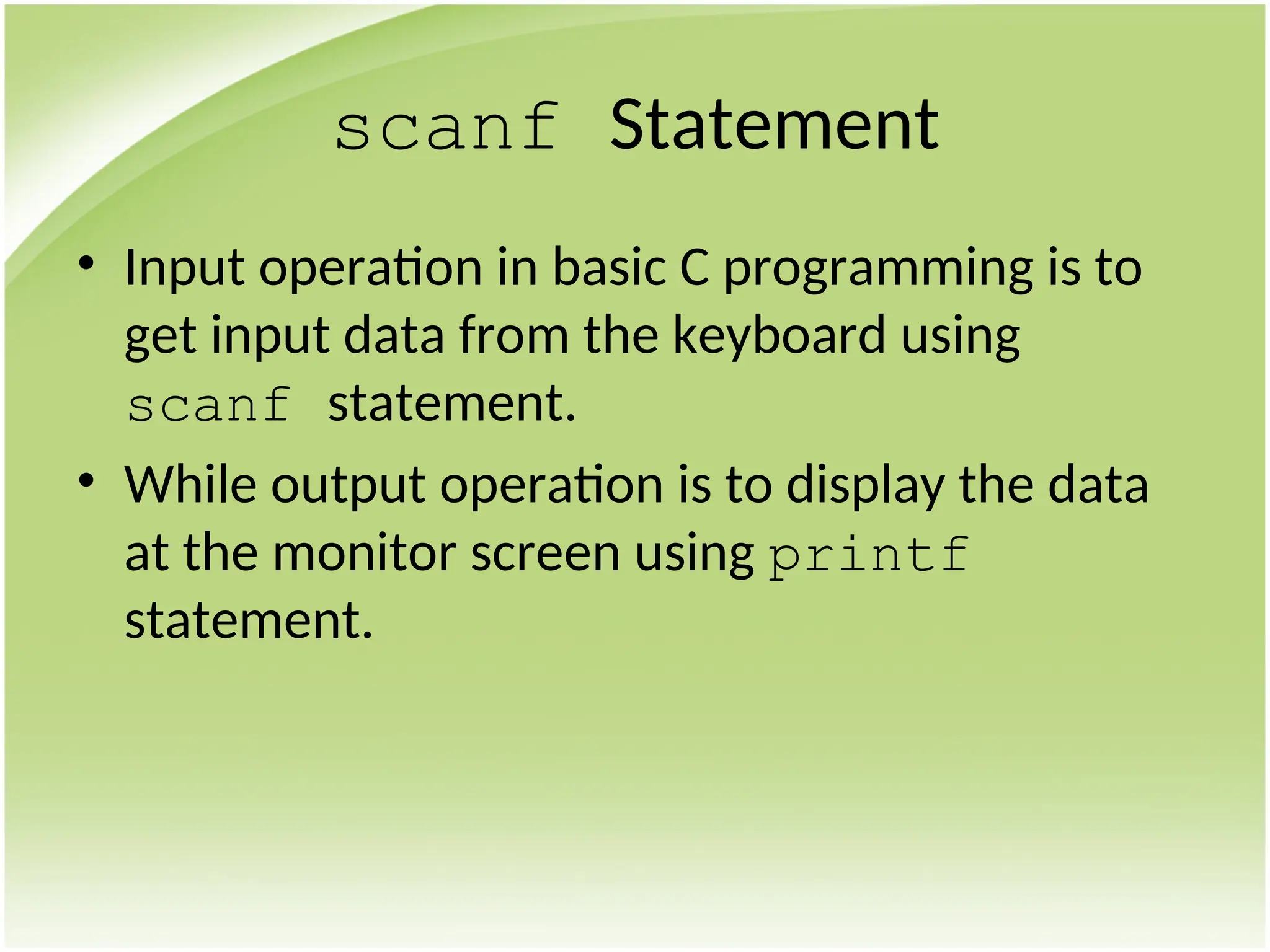 scanf Statement

• Input operation in basic C programming is to get input data from the keyboard using scanf statement.

• While output operation is to display the data at the monitor screen using printf statement.